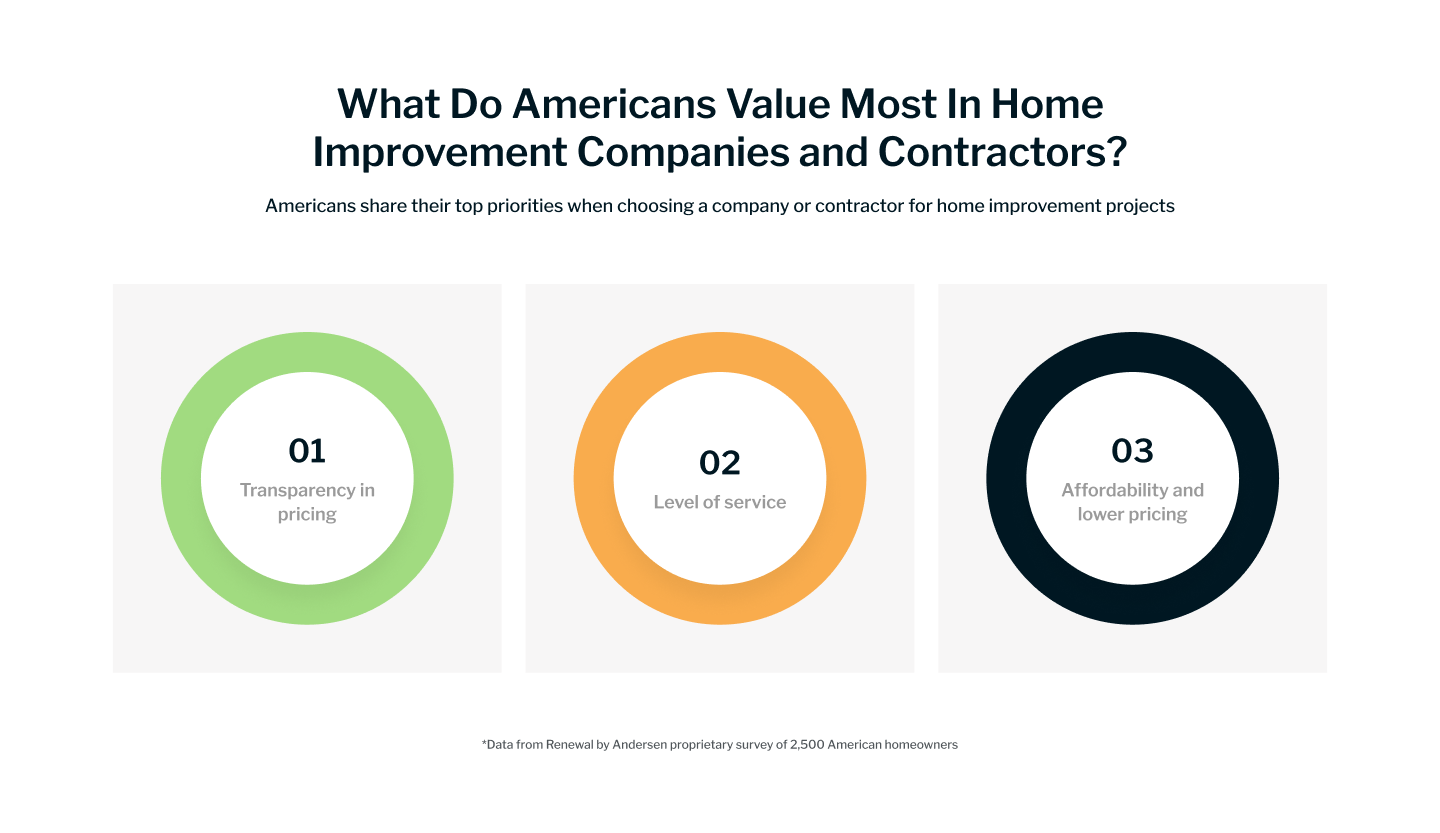 What Do Americans Value Most In Home Improvement Companies and Contractors?

Americans share their top priorities when choosing a company or contractor for home improvement projects

01
Transparency in pricing

02
Level of service

03
Affordability and lower pricing

*Data from Renewal by Andersen proprietary survey of 2,500 American homeowners